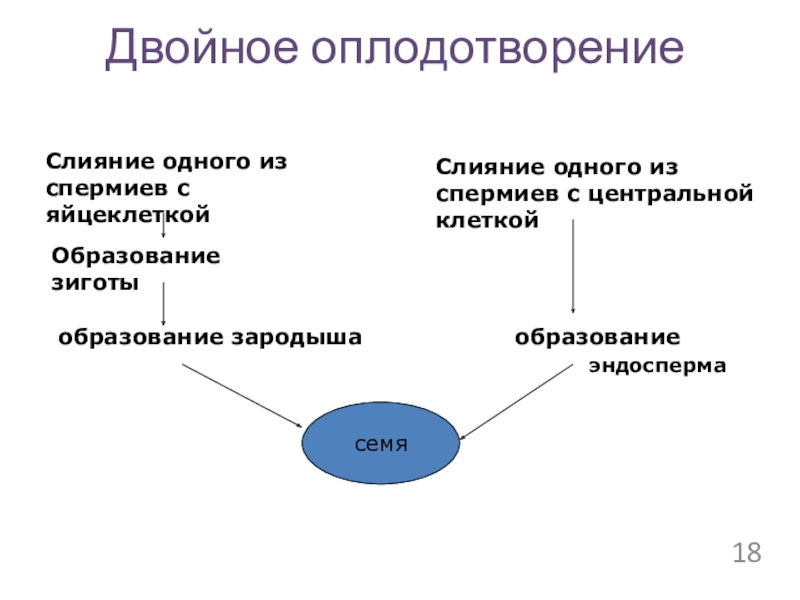 Двойное оплодотворение

Слияние одного из спермиев с яйцеклеткой

Образование зиготы

образование зародыша

Слияние одного из спермиев с центральной клеткой

образование эндосперма

семя

18